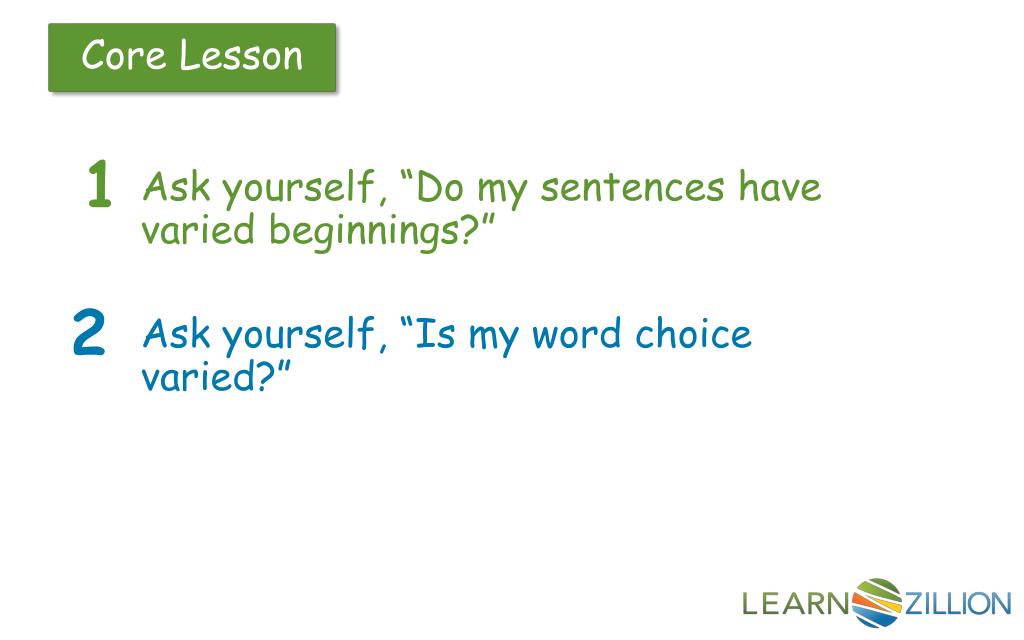 Core Lesson

1 Ask yourself, “Do my sentences have varied beginnings?”

2 Ask yourself, “Is my word choice varied?”

LEARNZILLION